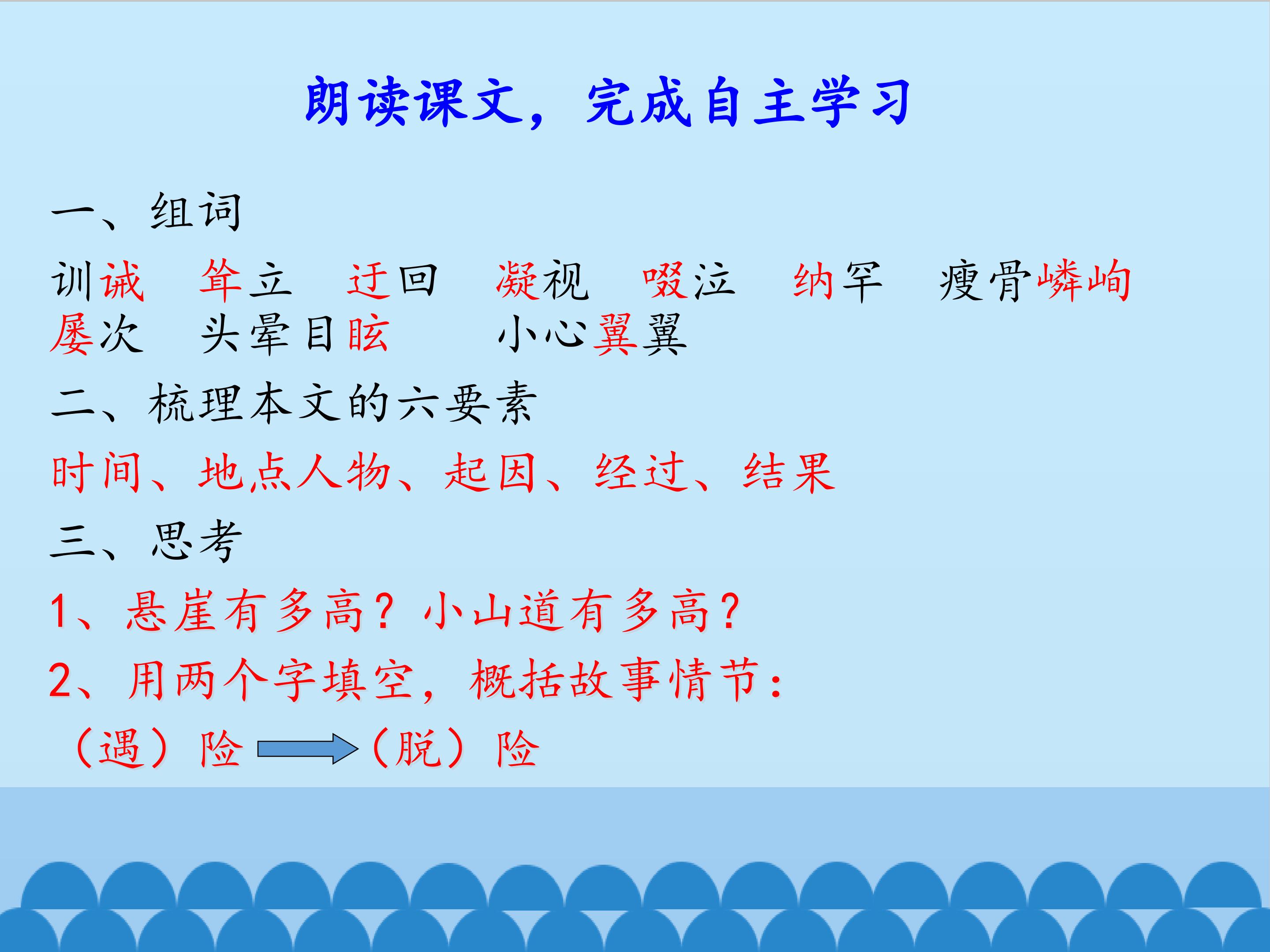 朗读课文，完成自主学习

一、组词

训诫 耸立 迂回 凝视 啜泣 纳罕 瘦骨嶙峋

屡次 头晕目眩 小心翼翼

二、梳理本文的六要素

时间、地点人物、起因、经过、结果

三、思考

1、悬崖有多高？小山道有多高？

2、用两个字填空，概括故事情节：

（遇）险 →（脱）险